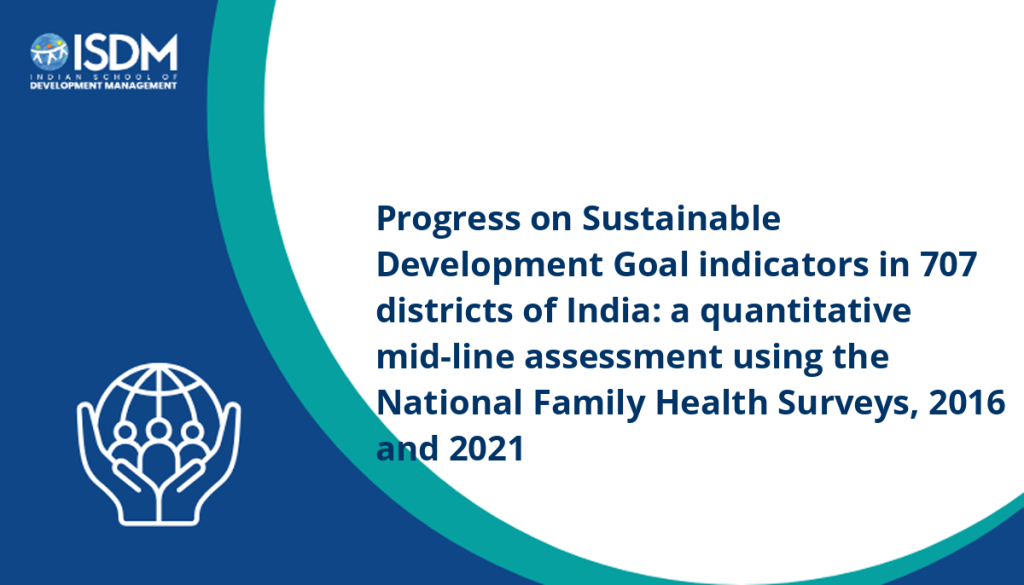 ISDM
INDIAN SCHOOL OF
DEVELOPMENT MANAGEMENT

Progress on Sustainable Development Goal indicators in 707 districts of India: a quantitative mid-line assessment using the National Family Health Surveys, 2016 and 2021